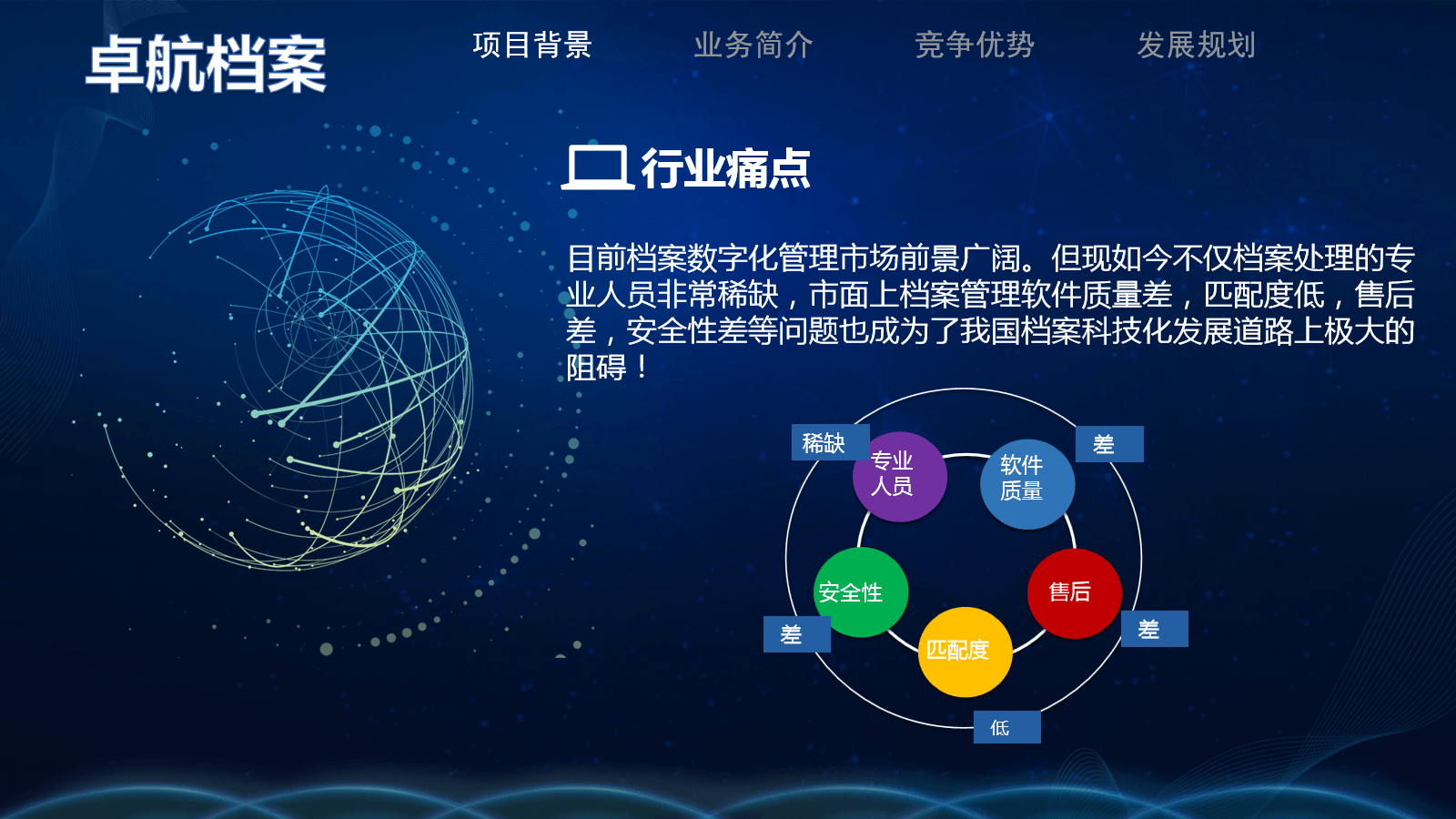 卓航档案

项目背景　业务简介　竞争优势　发展规划

行业痛点

目前档案数字化管理市场前景广阔。但现如今不仅档案处理的专业人员非常稀缺，市面上档案管理软件质量差，匹配度低，售后差，安全性差等问题也成为了我国档案科技化发展道路上极大的阻碍！

稀缺
专业人员
软件质量
差
安全性
售后
差
差
匹配度
低